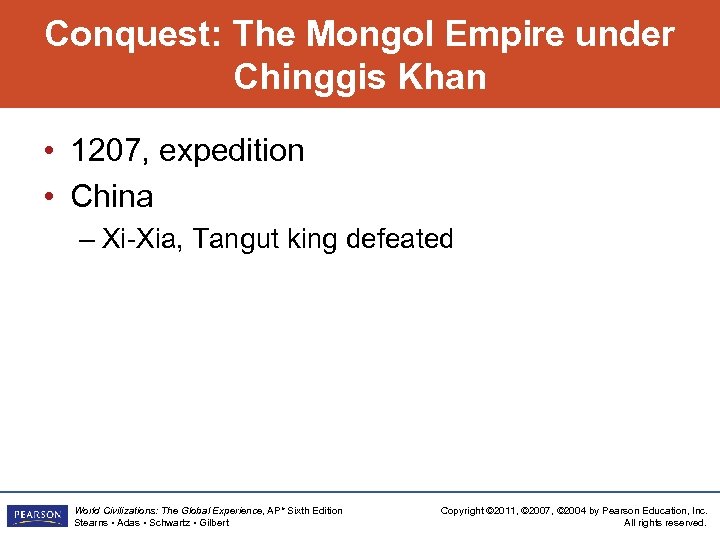 Conquest: The Mongol Empire under Chinggis Khan

• 1207, expedition
• China
– Xi-Xia, Tangut king defeated

PEARSON

World Civilizations: The Global Experience, AP* Sixth Edition
Stearns • Adas • Schwartz • Gilbert

Copyright ©2011, ©2007, ©2004 by Pearson Education, Inc.
All rights reserved.